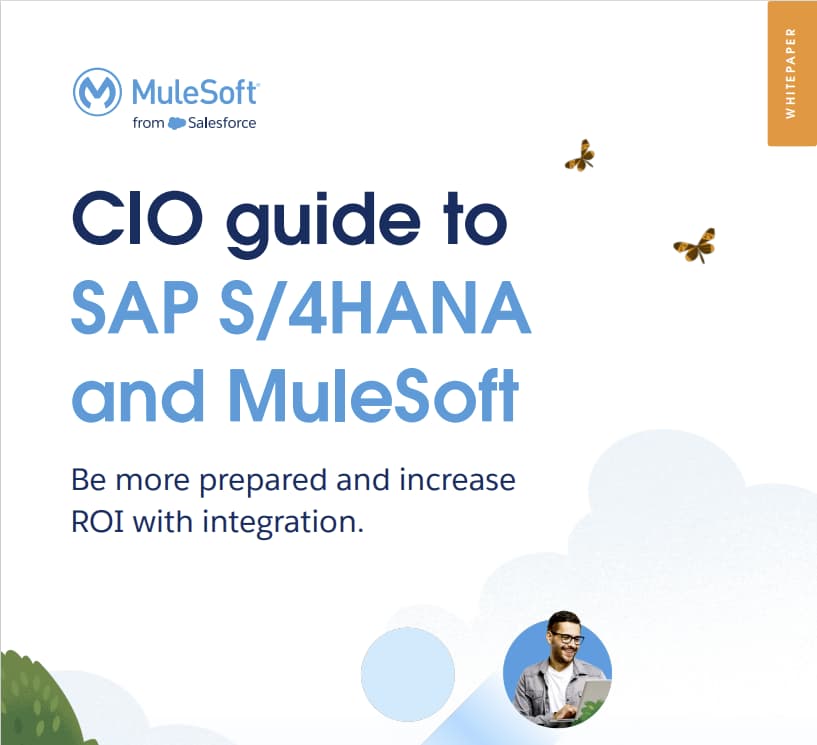 MuleSoft
from Salesforce

WHITEPAPER

CIO guide to SAP S/4HANA and MuleSoft

Be more prepared and increase ROI with integration.